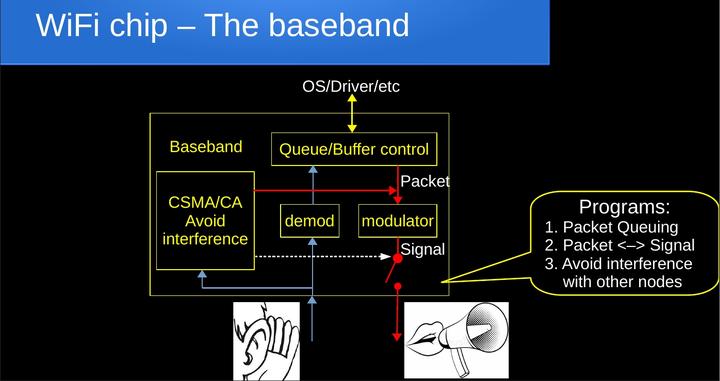 WiFi chip – The baseband

OS/Driver/etc

Baseband

Queue/Buffer control

Packet

CSMA/CA Avoid interference

demod

modulator

Signal

Programs:
1. Packet Queuing
2. Packet <–> Signal
3. Avoid interference with other nodes